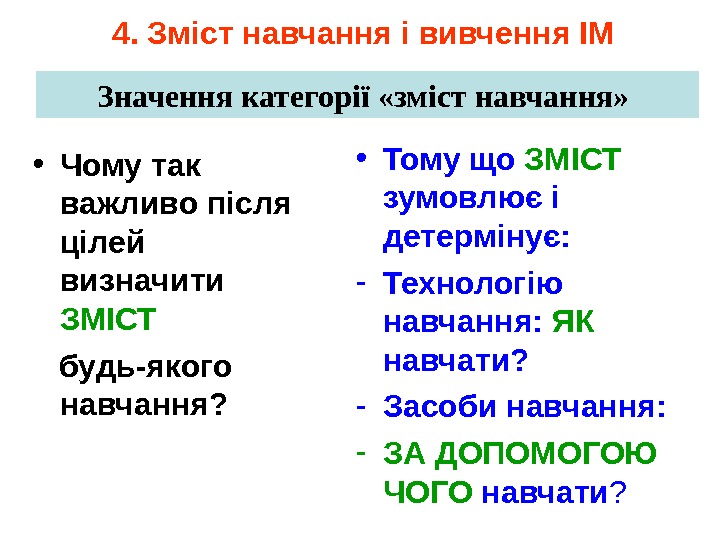 4. Зміст навчання і вивчення ІМ

Значення категорії «зміст навчання»

• Чому так важливо після цілей визначити ЗМІСТ

будь-якого навчання?

• Тому що ЗМІСТ зумовлює і детермінує:

- Технологію навчання: ЯК навчати?

- Засоби навчання:

- ЗА ДОПОМОГОЮ ЧОГО навчати?